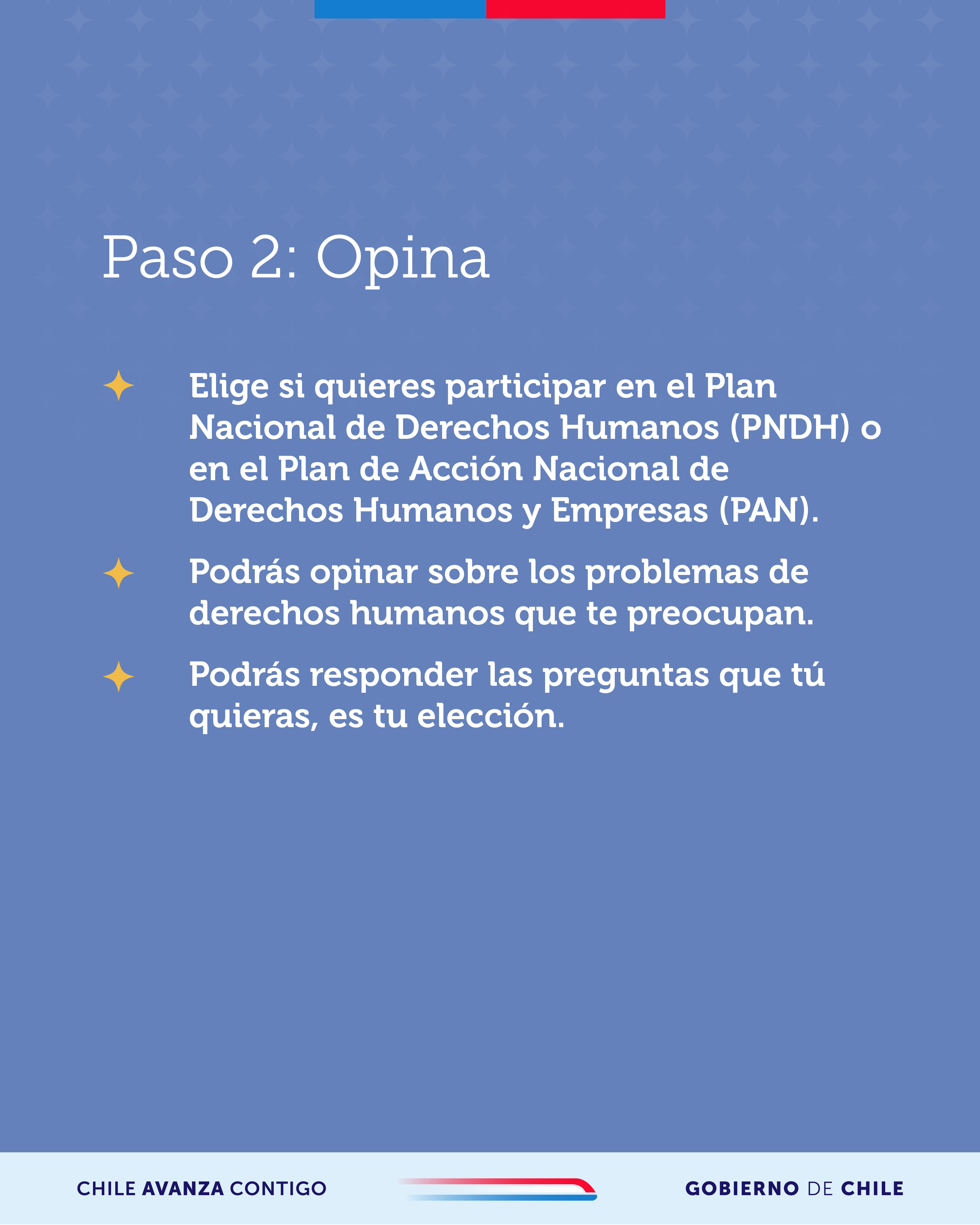 Paso 2: Opina

Elige si quieres participar en el Plan Nacional de Derechos Humanos (PNDH) o en el Plan de Acción Nacional de Derechos Humanos y Empresas (PAN).

Podrás opinar sobre los problemas de derechos humanos que te preocupan.

Podrás responder las preguntas que tú quieras, es tu elección.

CHILE AVANZA CONTIGO

GOBIERNO DE CHILE